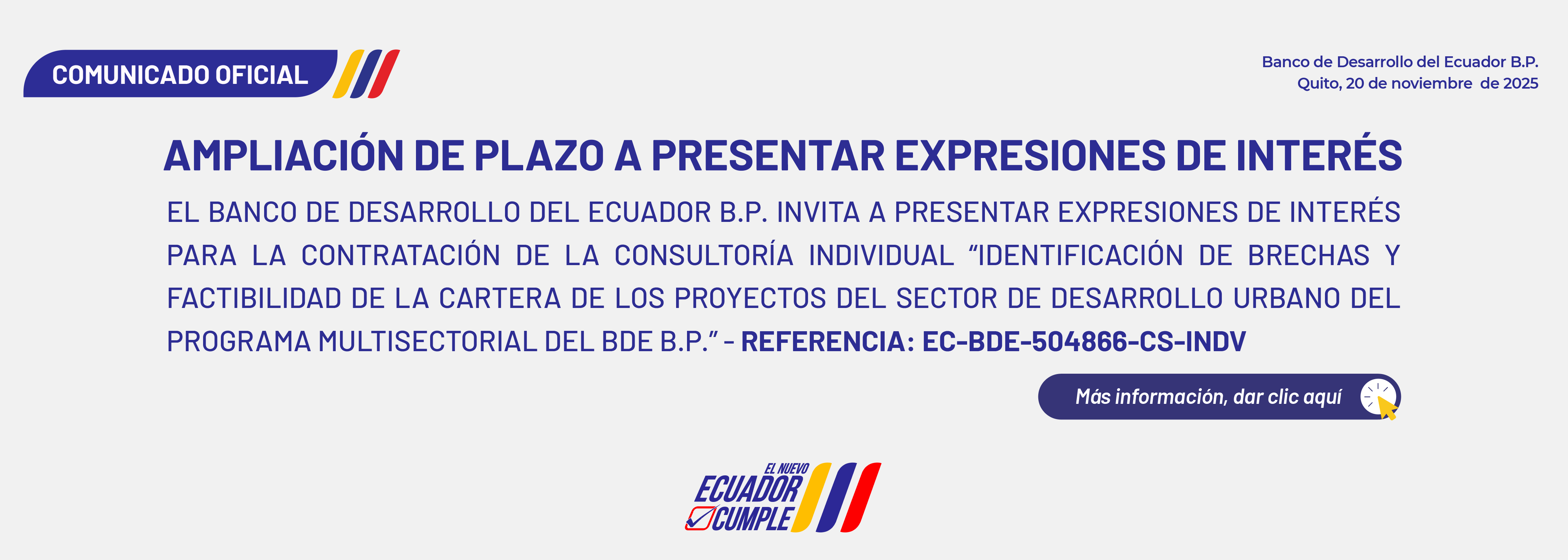 COMUNICADO OFICIAL

Banco de Desarrollo del Ecuador B.P.
Quito, 20 de noviembre de 2025

AMPLIACIÓN DE PLAZO A PRESENTAR EXPRESIONES DE INTERÉS

EL BANCO DE DESARROLLO DEL ECUADOR B.P. INVITA A PRESENTAR EXPRESIONES DE INTERÉS PARA LA CONTRATACIÓN DE LA CONSULTORÍA INDIVIDUAL “IDENTIFICACIÓN DE BRECHAS Y FACTIBILIDAD DE LA CARTERA DE LOS PROYECTOS DEL SECTOR DE DESARROLLO URBANO DEL PROGRAMA MULTISECTORIAL DEL BDE B.P.” - REFERENCIA: EC-BDE-504866-CS-INDV

Más información, dar clic aquí

EL NUEVO ECUADOR CUMPLE